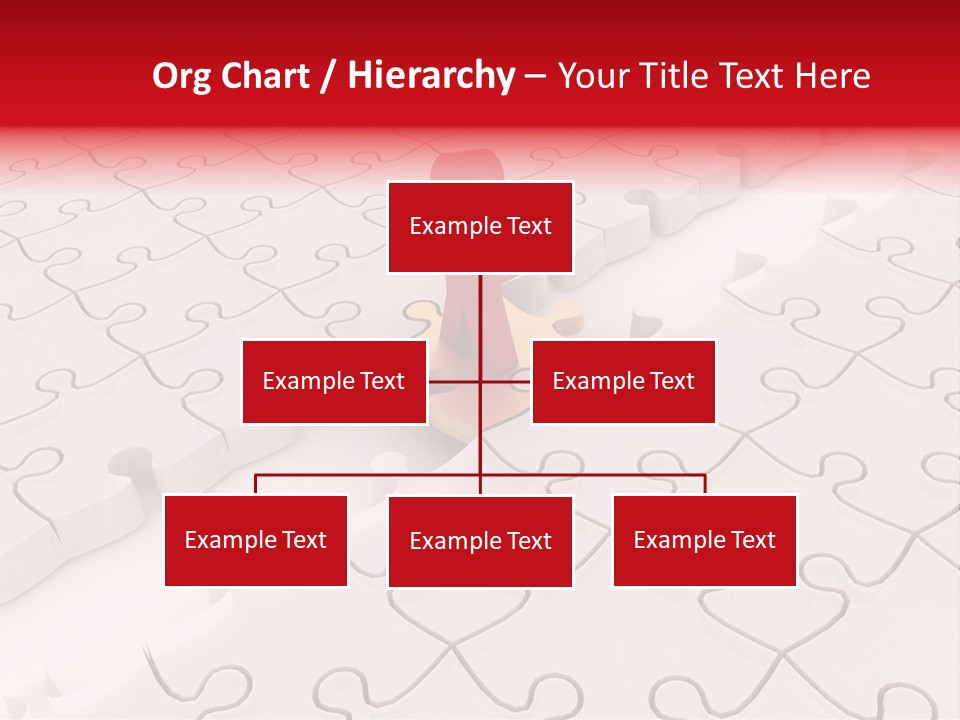 Org Chart / Hierarchy – Your Title Text Here

Example Text

Example Text

Example Text

Example Text

Example Text

Example Text